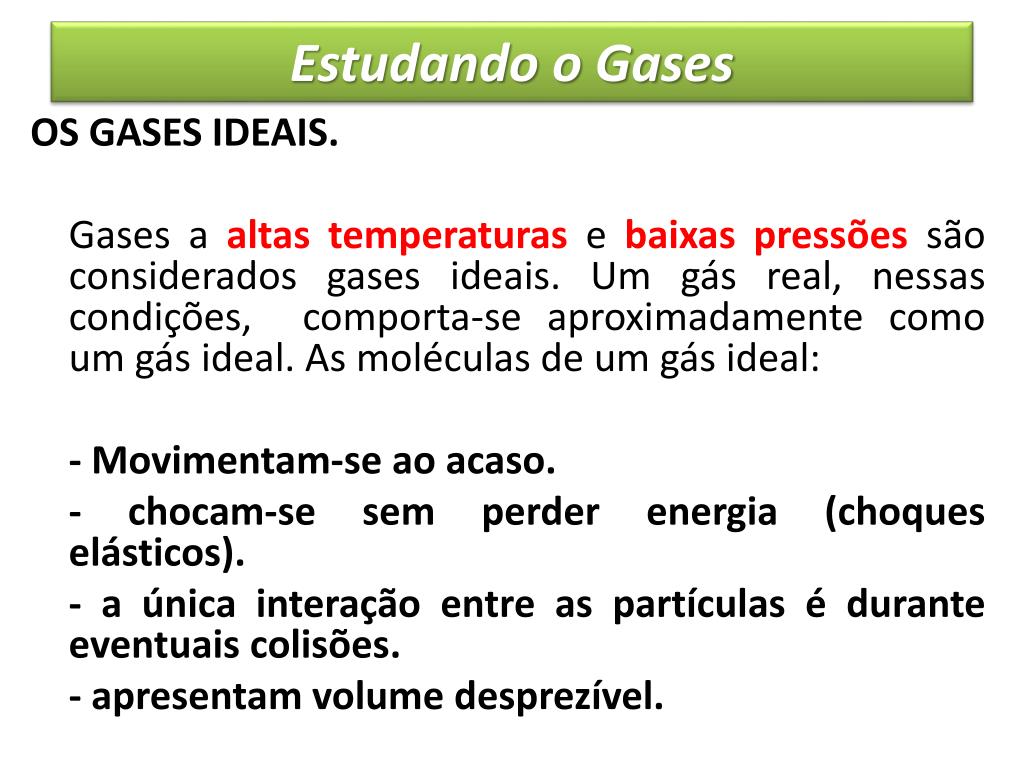 Estudando o Gases

OS GASES IDEAIS.

Gases a altas temperaturas e baixas pressões são considerados gases ideais. Um gás real, nessas condições, comporta-se aproximadamente como um gás ideal. As moléculas de um gás ideal:

- Movimentam-se ao acaso.

- chocam-se sem perder energia (choques elásticos).

- a única interação entre as partículas é durante eventuais colisões.

- apresentam volume desprezível.